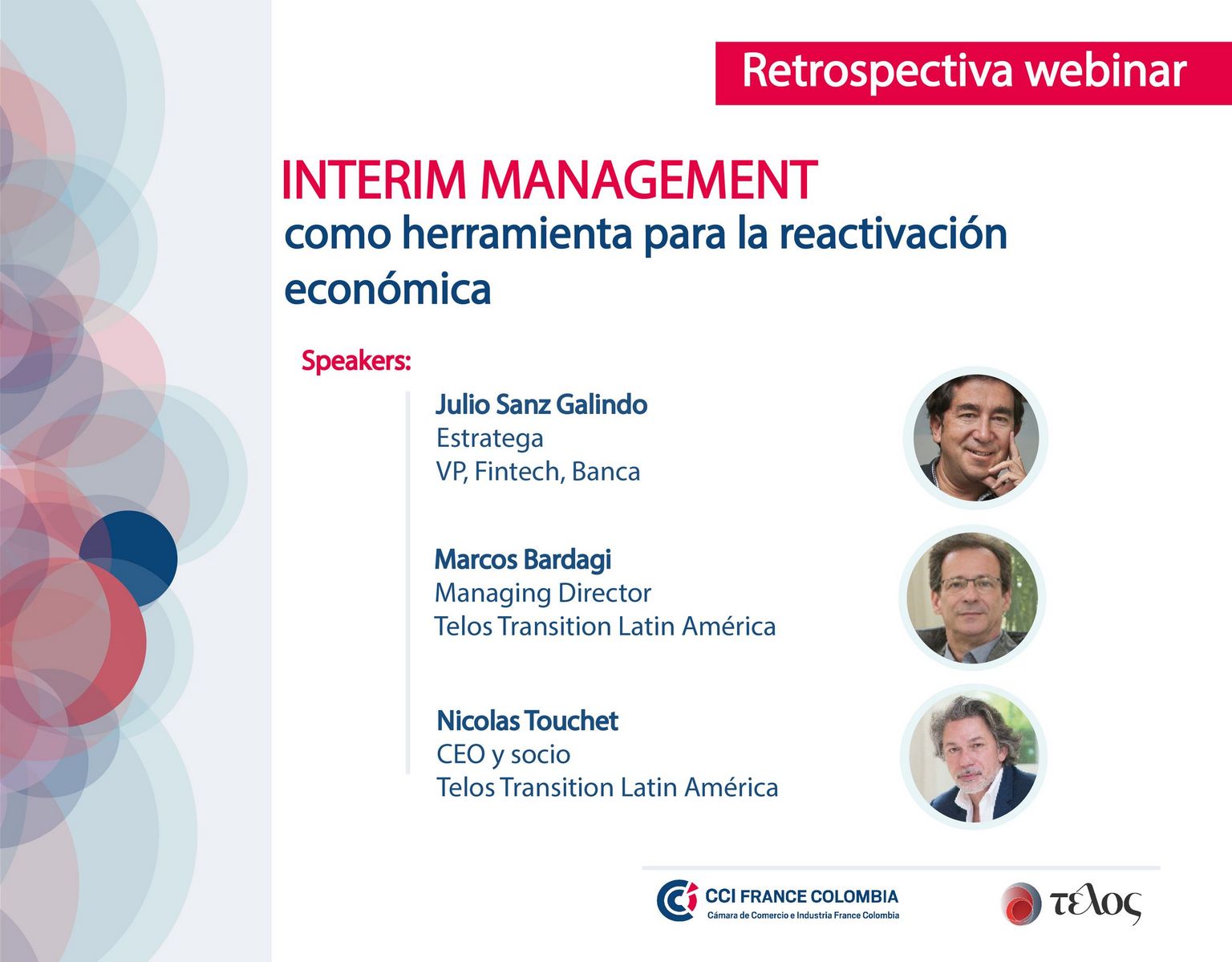 Retrospectiva webinar

INTERIM MANAGEMENT
como herramienta para la reactivación económica

Speakers:

Julio Sanz Galindo
Estratega
VP, Fintech, Banca

Marcos Bardagi
Managing Director
Telos Transition Latin América

Nicolas Touchet
CEO y socio
Telos Transition Latin América

CCI FRANCE COLOMBIA
Cámara de Comercio e Industria France Colombia

τελος